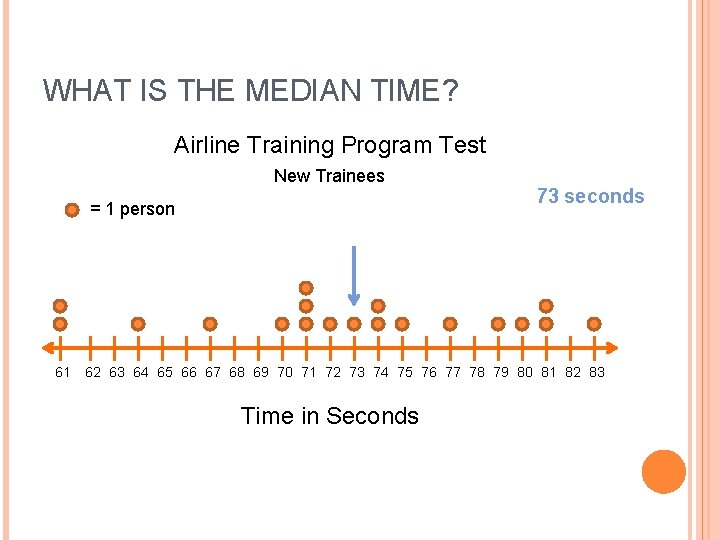 WHAT IS THE MEDIAN TIME?

Airline Training Program Test

New Trainees

= 1 person

73 seconds

61 62 63 64 65 66 67 68 69 70 71 72 73 74 75 76 77 78 79 80 81 82 83

Time in Seconds